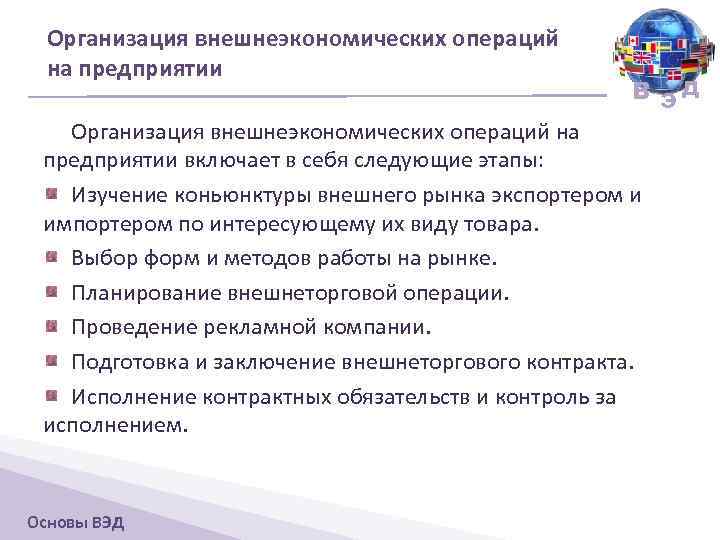 Организация внешнеэкономических операций на предприятии

В Э Д

Организация внешнеэкономических операций на предприятии включает в себя следующие этапы:

Изучение коньюнктуры внешнего рынка экспортером и импортером по интересующему их виду товара.

Выбор форм и методов работы на рынке.

Планирование внешнеторговой операции.

Проведение рекламной компании.

Подготовка и заключение внешнеторгового контракта.

Исполнение контрактных обязательств и контроль за исполнением.

Основы ВЭД